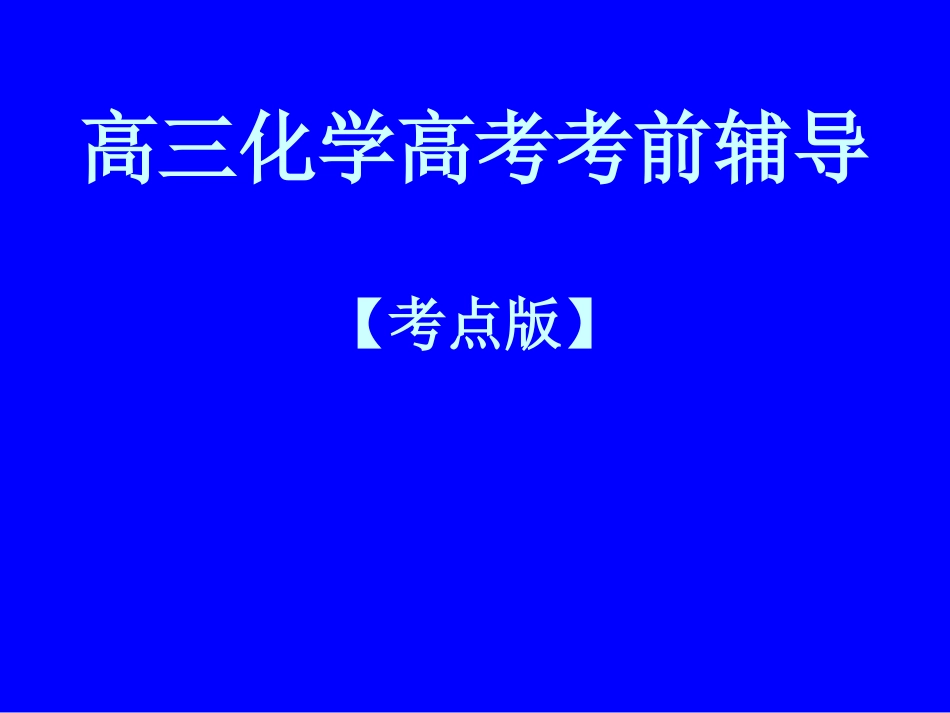 高三化学高考考前辅导

【考点版】